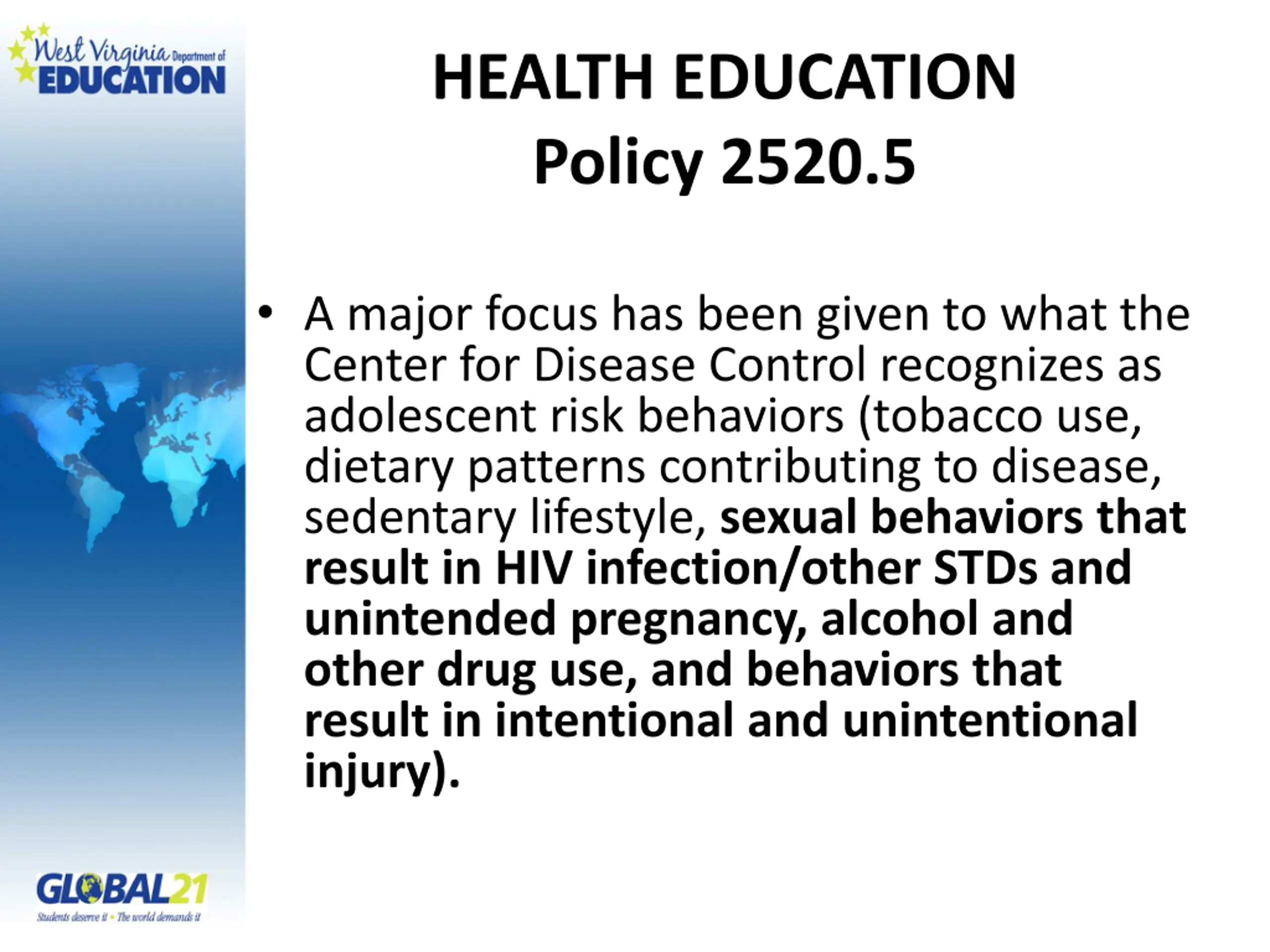 West Virginia Department of EDUCATION

HEALTH EDUCATION
Policy 2520.5

• A major focus has been given to what the Center for Disease Control recognizes as adolescent risk behaviors (tobacco use, dietary patterns contributing to disease, sedentary lifestyle, sexual behaviors that result in HIV infection/other STDs and unintended pregnancy, alcohol and other drug use, and behaviors that result in intentional and unintentional injury).

GLOBAL21
Students deserve it • The world demands it